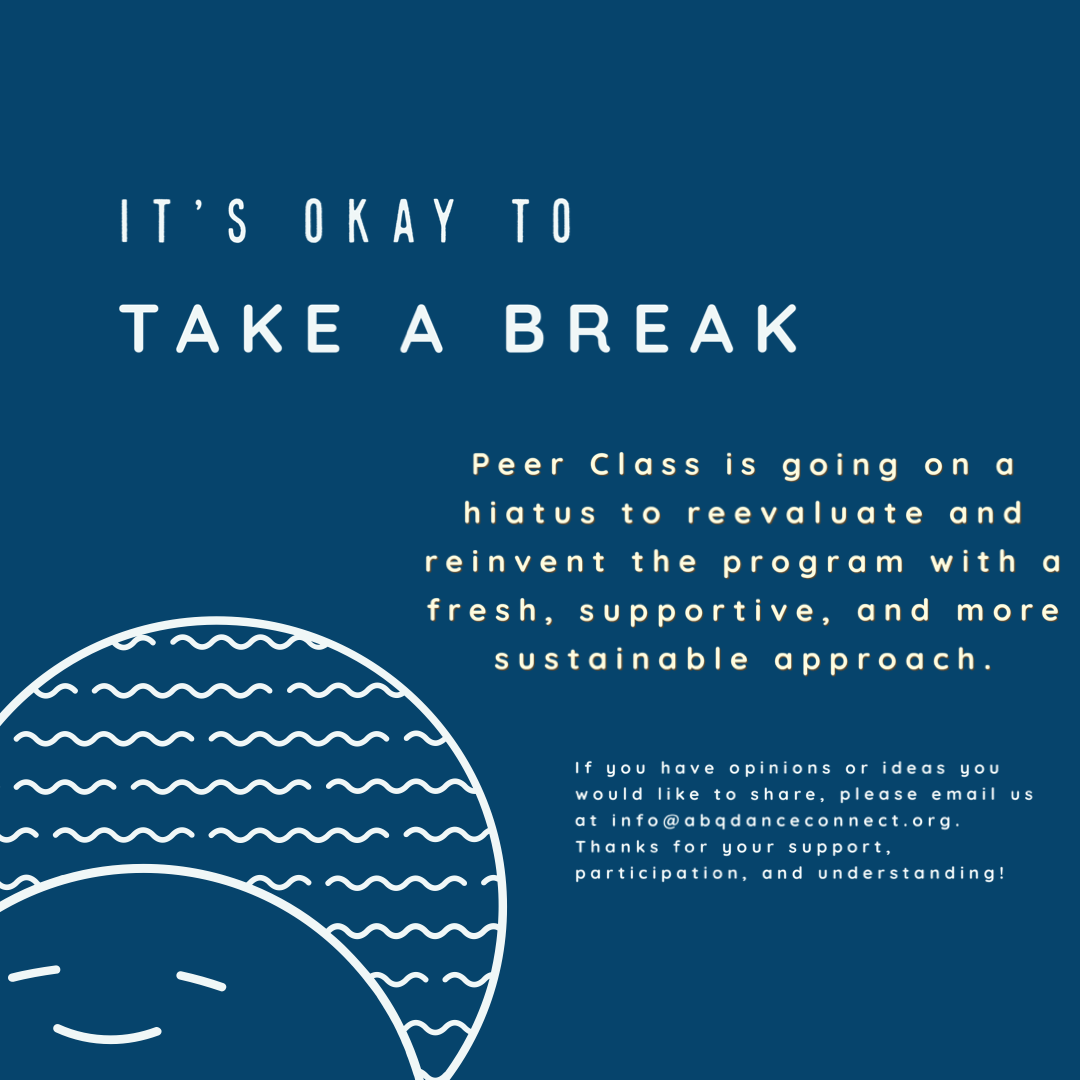 IT'S OKAY TO
TAKE A BREAK

Peer Class is going on a hiatus to reevaluate and reinvent the program with a fresh, supportive, and more sustainable approach.

If you have opinions or ideas you would like to share, please email us at info@abqdanceconnect.org. Thanks for your support, participation, and understanding!